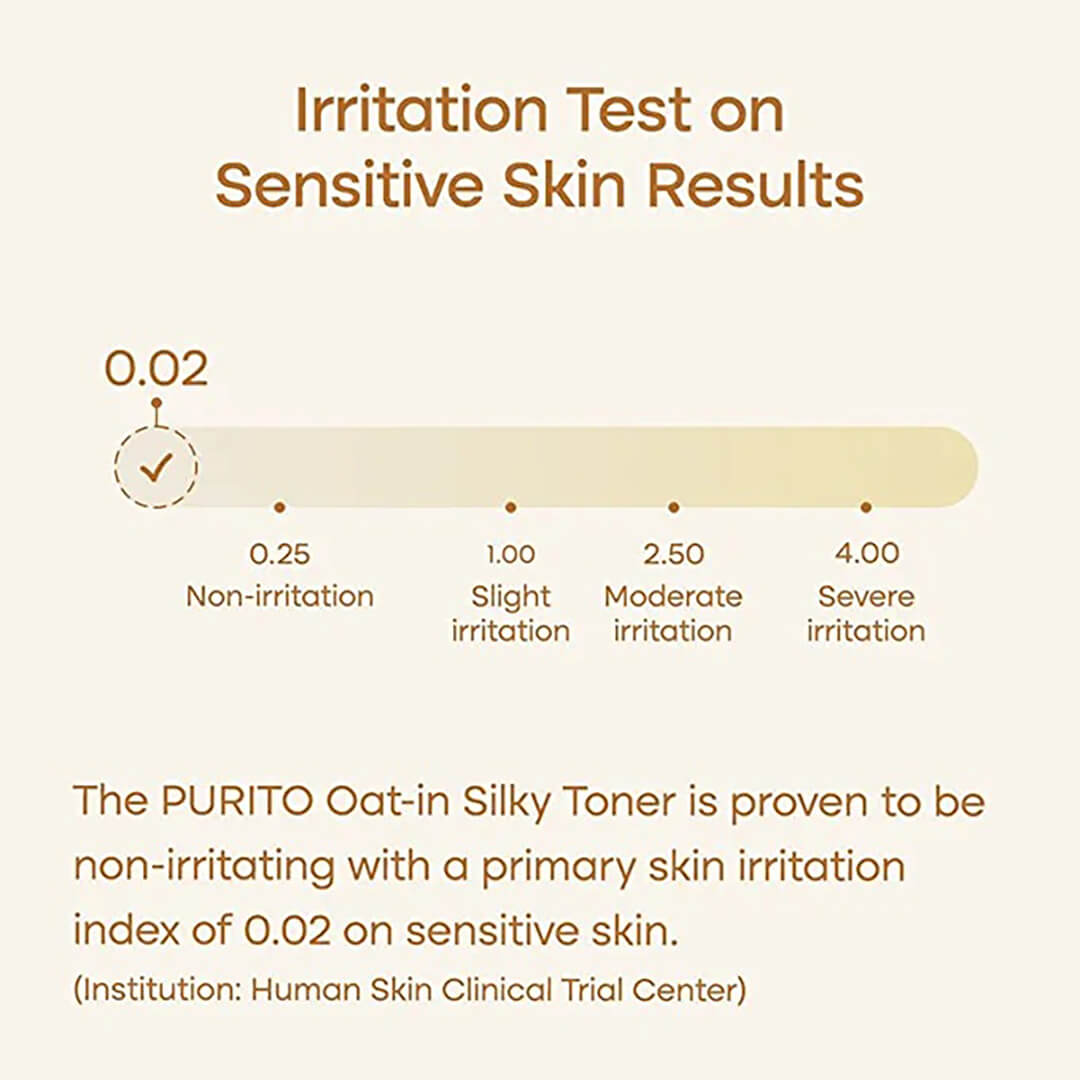 Irritation Test on Sensitive Skin Results

0.02

0.25
Non-irritation

1.00
Slight irritation

2.50
Moderate irritation

4.00
Severe irritation

The PURITO Oat-in Silky Toner is proven to be non-irritating with a primary skin irritation index of 0.02 on sensitive skin.
(Institution: Human Skin Clinical Trial Center)